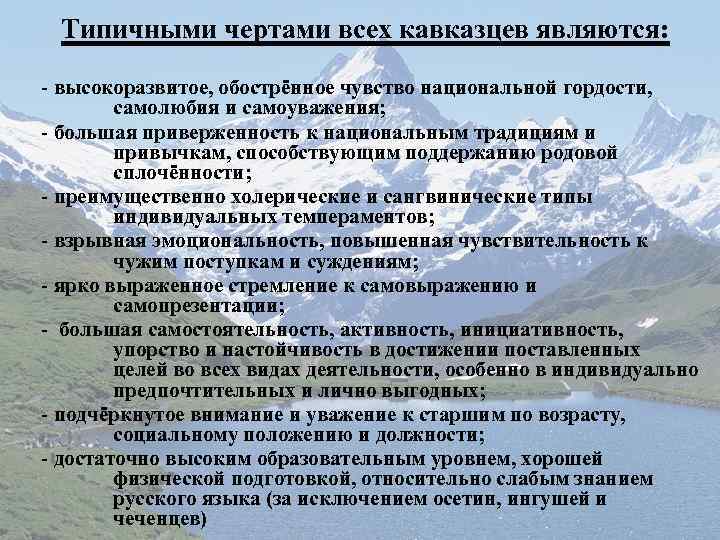 Типичными чертами всех кавказцев являются:

- высокоразвитое, обострённое чувство национальной гордости, самолюбия и самоуважения;
- большая приверженность к национальным традициям и привычкам, способствующим поддержанию родовой сплочённости;
- преимущественно холерические и сангвинические типы индивидуальных темпераментов;
- взрывная эмоциональность, повышенная чувствительность к чужим поступкам и суждениям;
- ярко выраженное стремление к самовыражению и самопрезентации;
- большая самостоятельность, активность, инициативность, упорство и настойчивость в достижении поставленных целей во всех видах деятельности, особенно в индивидуально предпочтительных и лично выгодных;
- подчёркнутое внимание и уважение к старшим по возрасту, социальному положению и должности;
- достаточно высоким образовательным уровнем, хорошей физической подготовкой, относительно слабым знанием русского языка (за исключением осетин, ингушей и чеченцев)